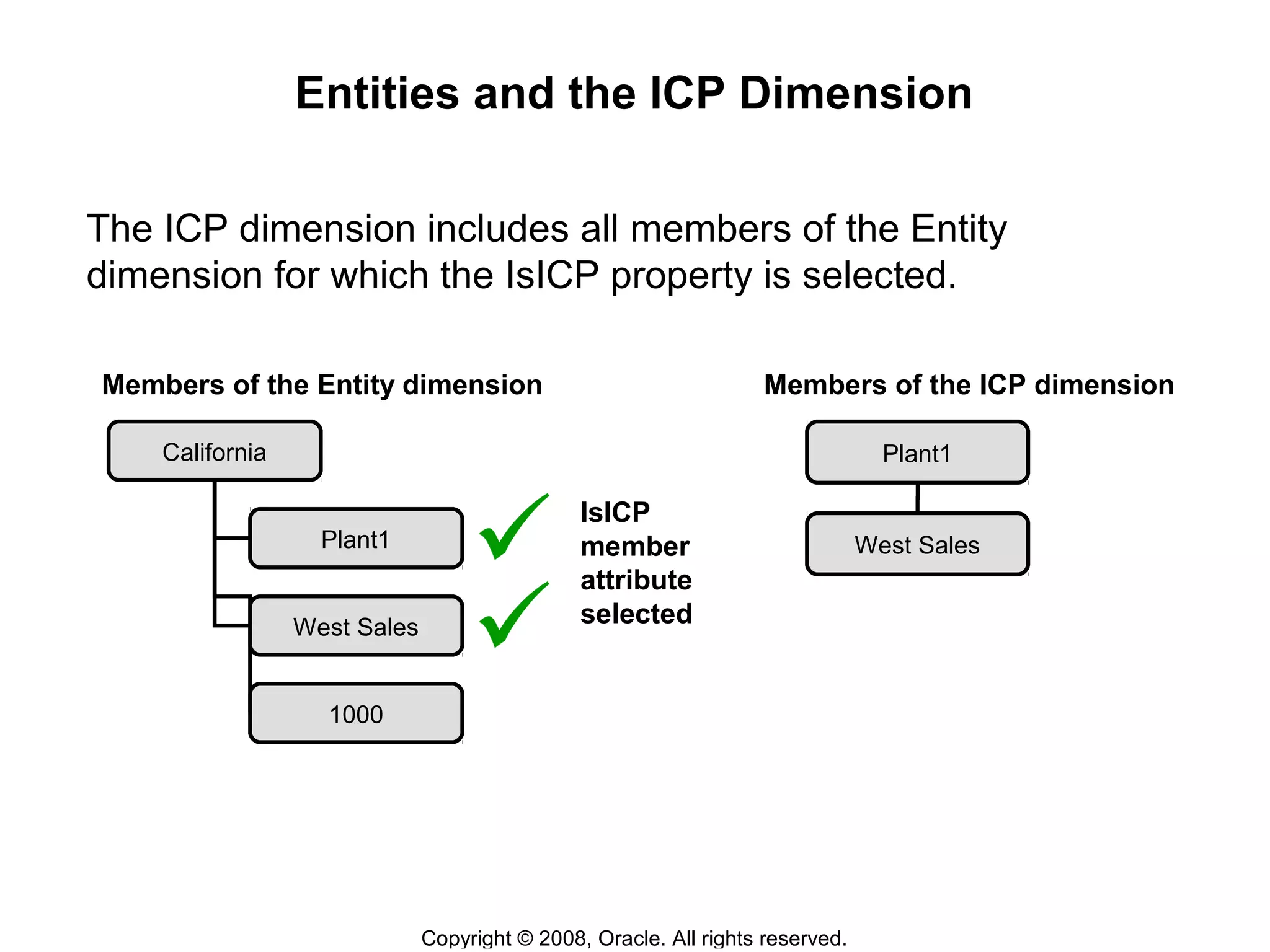 Entities and the ICP Dimension

The ICP dimension includes all members of the Entity dimension for which the IsICP property is selected.

Members of the Entity dimension

California

Plant1

West Sales

1000

IsICP member attribute selected

Members of the ICP dimension

Plant1

West Sales

Copyright © 2008, Oracle. All rights reserved.